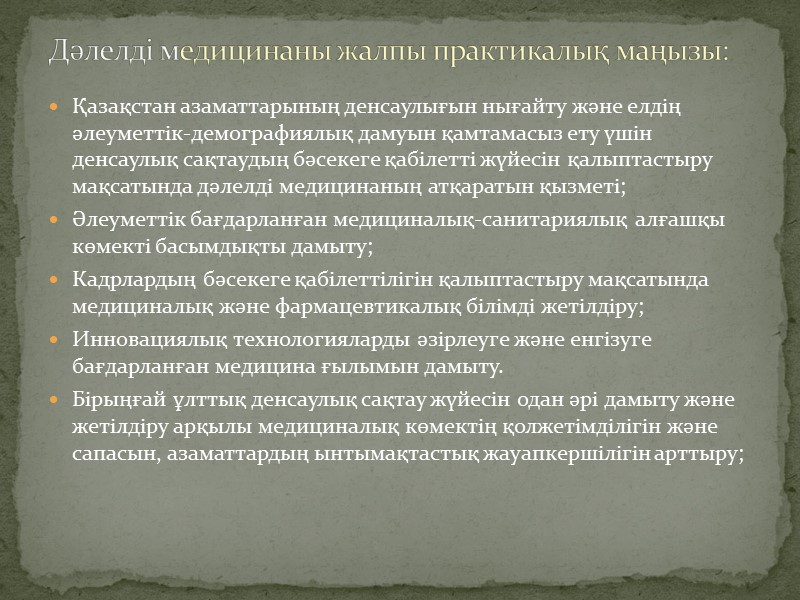 Дәлелді медицинаны жалпы практикалық маңызы:

Қазақстан азаматтарының денсаулығын нығайту және елдің әлеуметтік-демографиялық дамуын қамтамасыз ету үшін денсаулық сақтаудың бәсекеге қабілетті жүйесін қалыптастыру мақсатында дәлелді медицинаның атқаратын қызметі;

Әлеуметтік бағдарланған медициналық-санитариялық алғашқы көмекті басымдықты дамыту;

Кадрлардың бәсекеге қабілеттілігін қалыптастыру мақсатында медициналық және фармацевтикалық білімді жетілдіру;

Инновациялық технологияларды әзірлеуге және енгізуге бағдарланған медицина ғылымын дамыту.

Бірыңғай ұлттық денсаулық сақтау жүйесін одан әрі дамыту және жетілдіру арқылы медициналық көмектің қолжетімділігін және сапасын, азаматтардың ынтымақтастық жауапкершілігін арттыру;